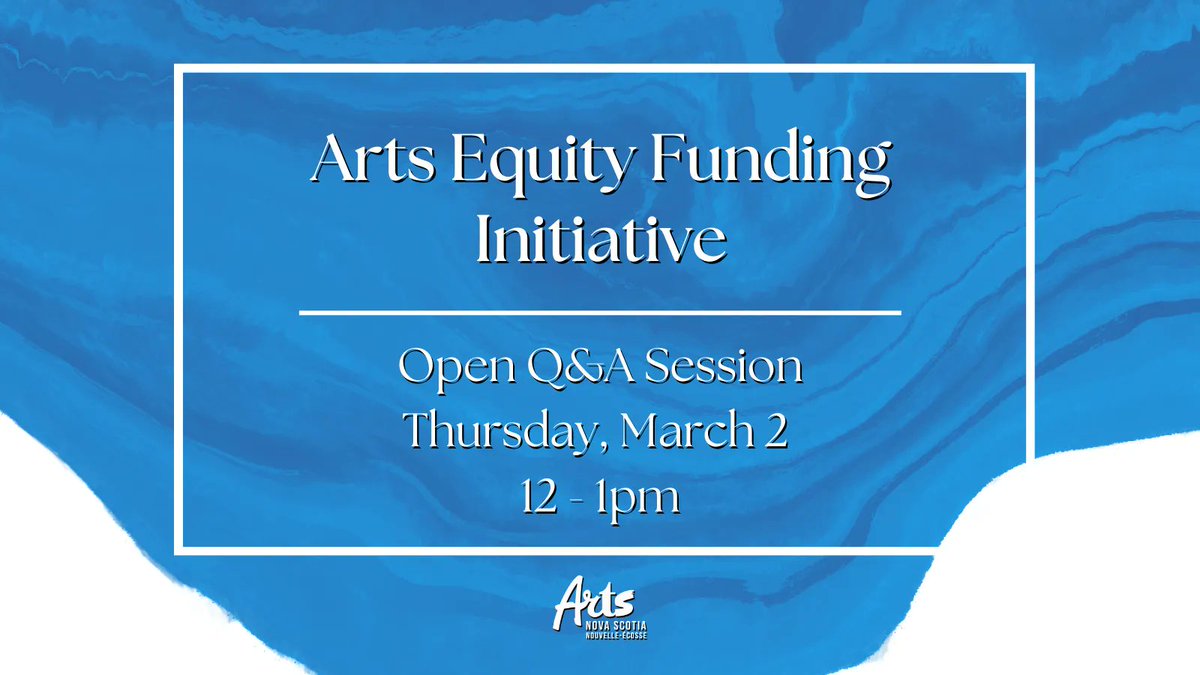 Arts Equity Funding Initiative

Open Q&A Session
Thursday, March 2
12 - 1pm

Arts
NOVA SCOTIA
NOUVELLE-ÉCOSSE